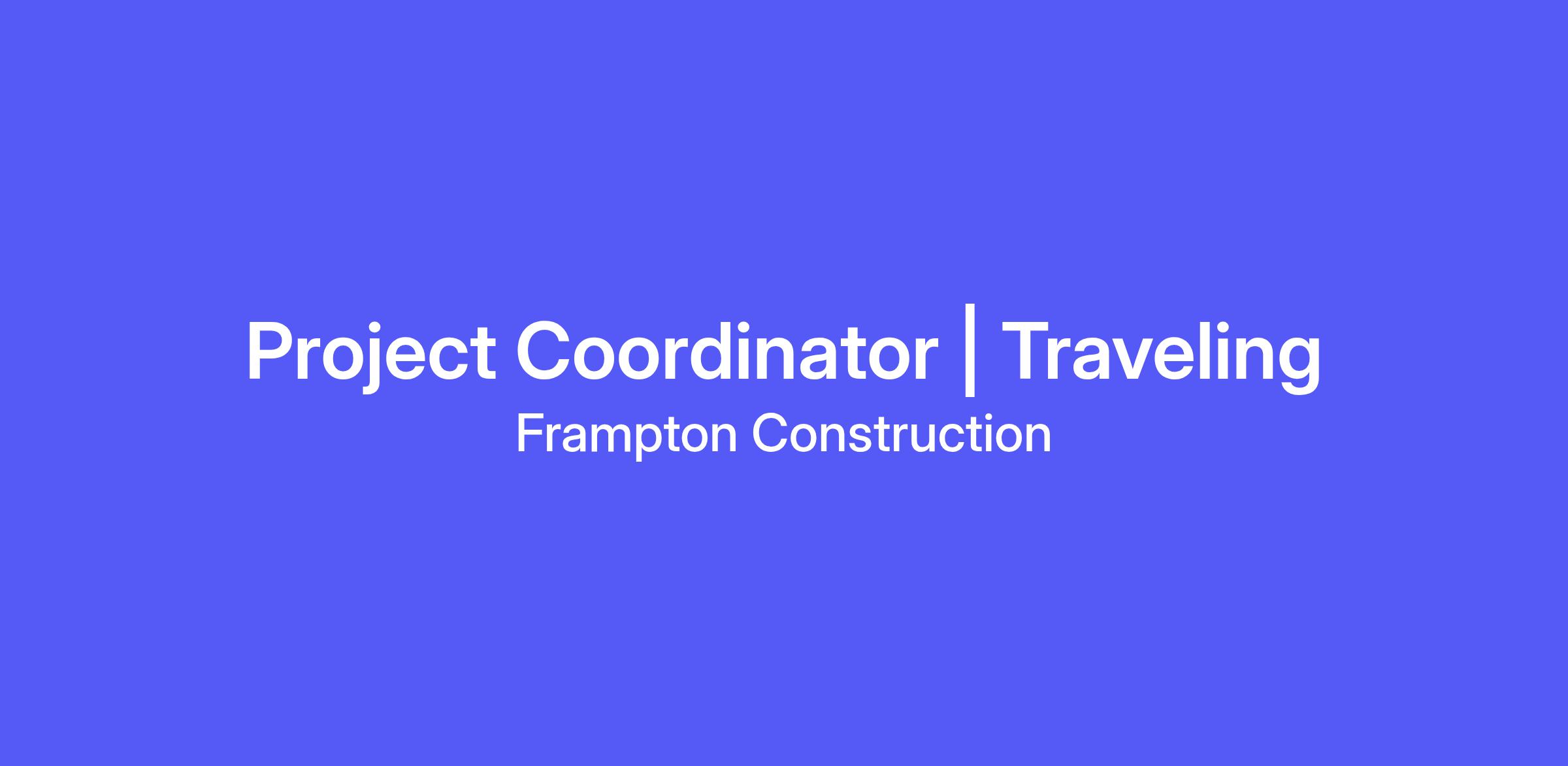 Project Coordinator | Traveling
Frampton Construction